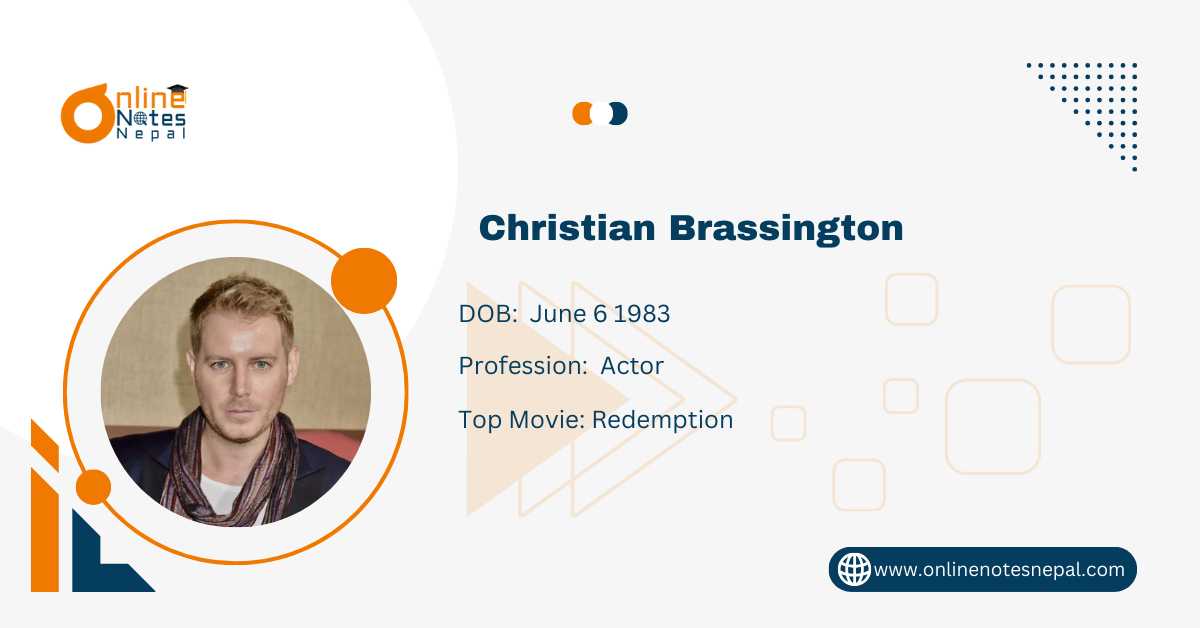 Online Notes Nepal

Christian Brassington

DOB: June 6 1983

Profession: Actor

Top Movie: Redemption

www.onlinenotesnepal.com